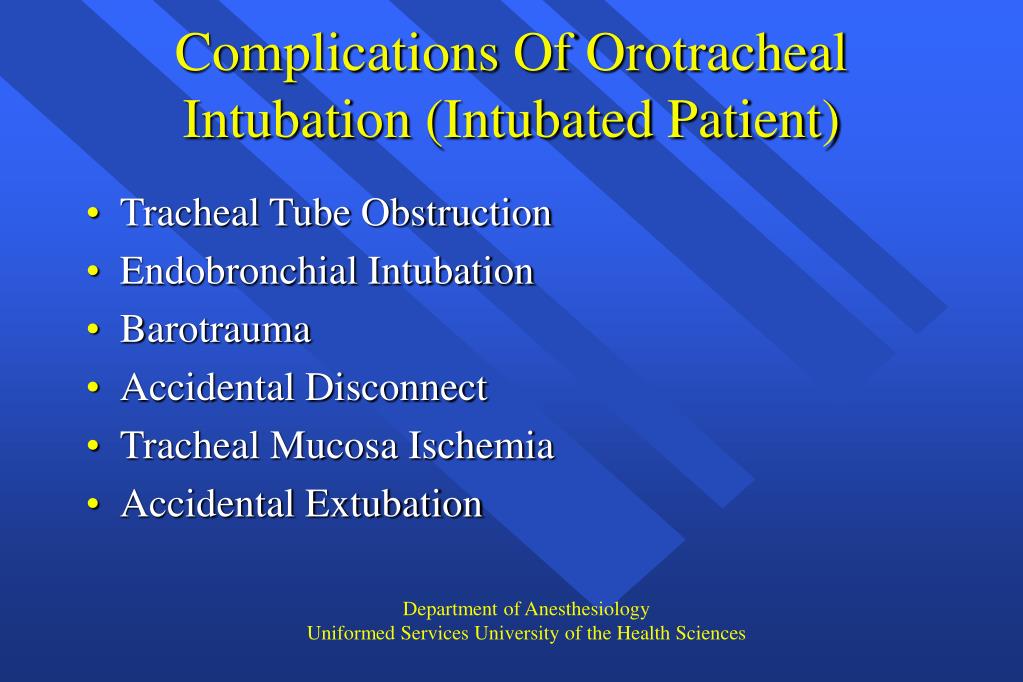 Complications Of Orotracheal Intubation (Intubated Patient)

• Tracheal Tube Obstruction
• Endobronchial Intubation
• Barotrauma
• Accidental Disconnect
• Tracheal Mucosa Ischemia
• Accidental Extubation

Department of Anesthesiology
Uniformed Services University of the Health Sciences